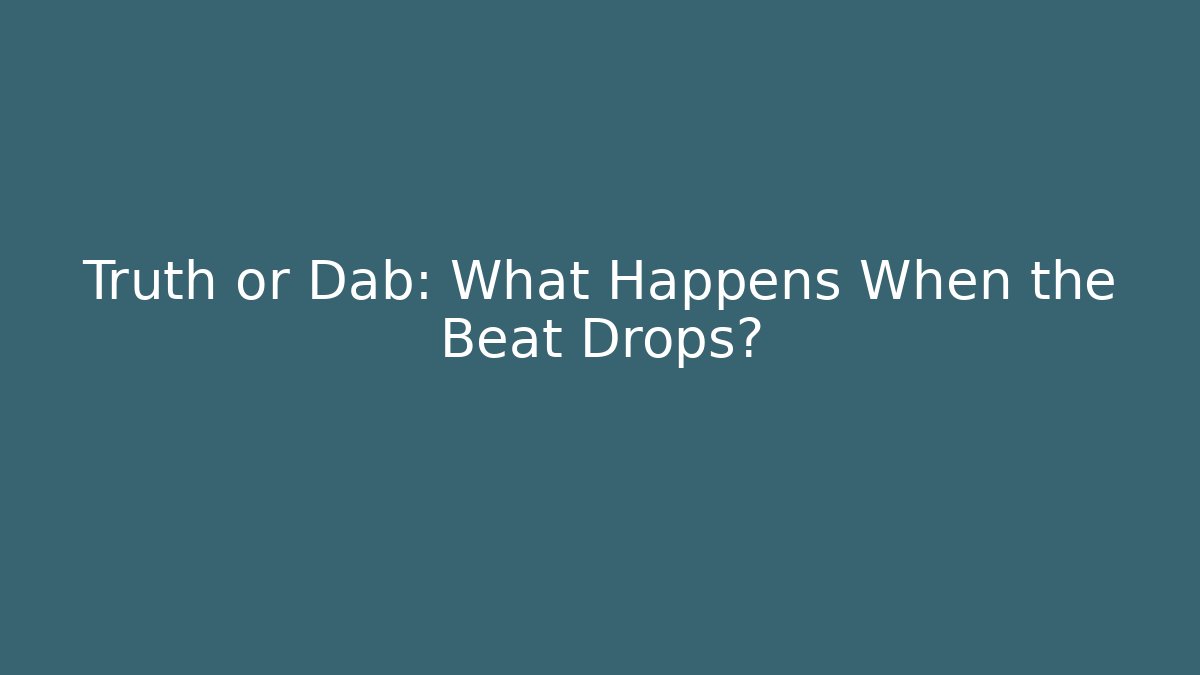 Truth or Dab: What Happens When the Beat Drops?